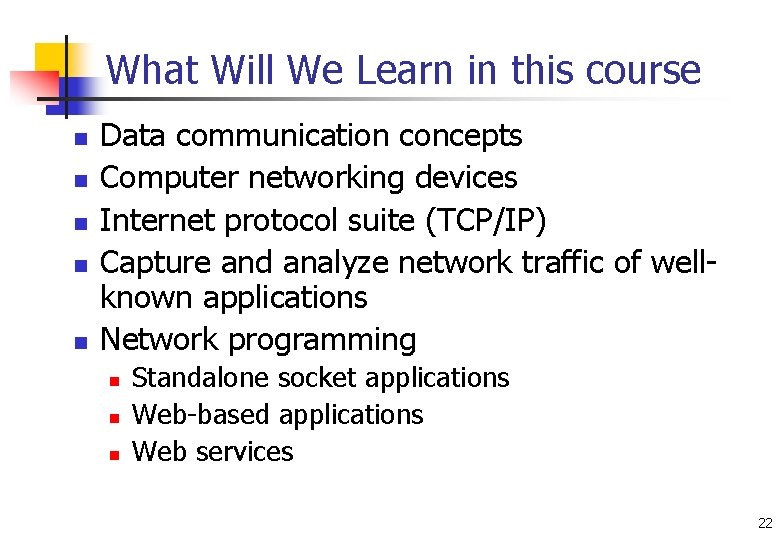 What Will We Learn in this course

- Data communication concepts
- Computer networking devices
- Internet protocol suite (TCP/IP)
- Capture and analyze network traffic of well-known applications
- Network programming
  - Standalone socket applications
  - Web-based applications
  - Web services

22